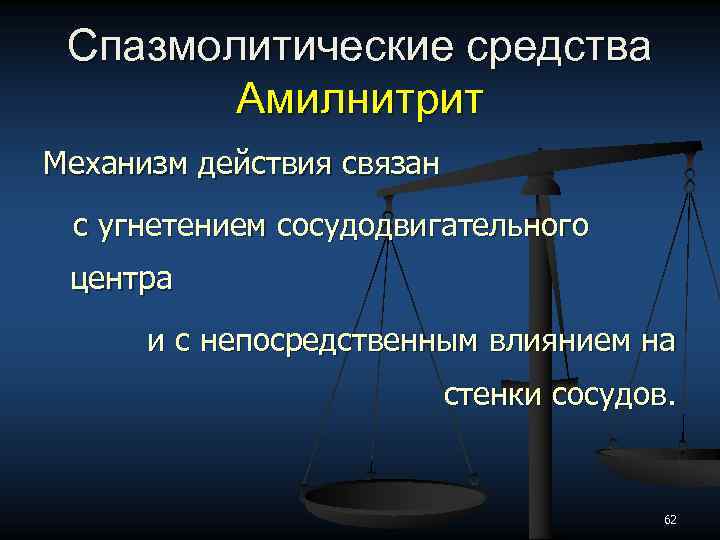 Спазмолитические средства
Амилнитрит

Механизм действия связан

с угнетением сосудодвигательного центра

и с непосредственным влиянием на стенки сосудов.

62